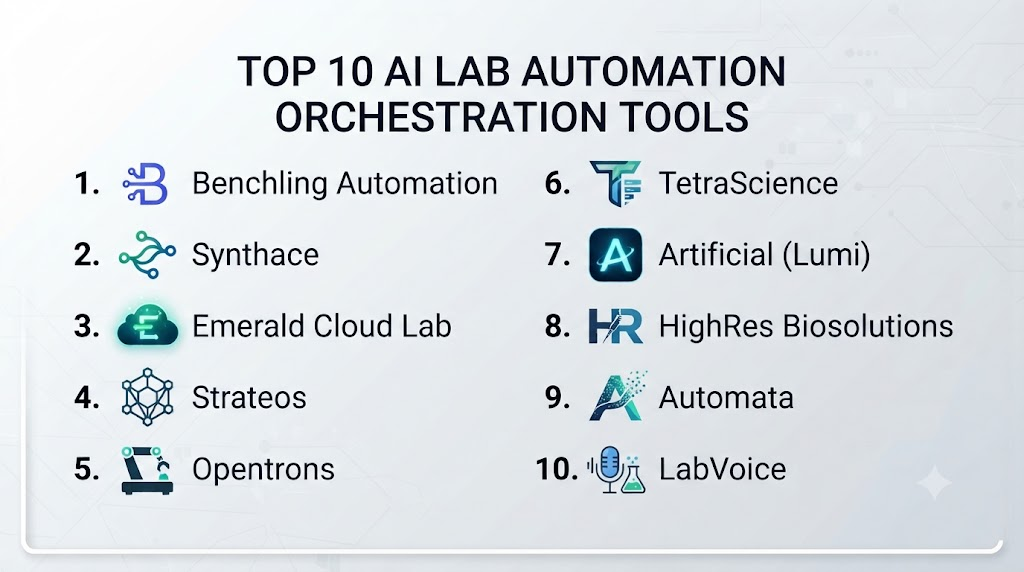 TOP 10 AI LAB AUTOMATION ORCHESTRATION TOOLS

1. Benchling Automation
2. Synthace
3. Emerald Cloud Lab
4. Strateos
5. Opentrons

6. TetraScience
7. Artificial (Lumi)
8. HighRes Biosolutions
9. Automata
10. LabVoice